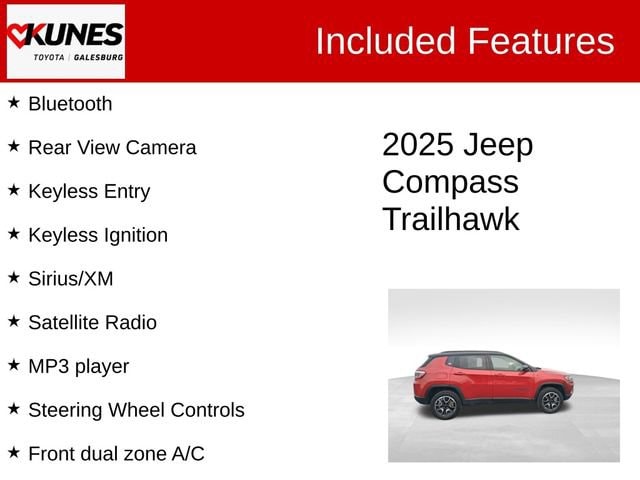 KUNES
TOYOTA | GALESBURG

Included Features

★ Bluetooth

★ Rear View Camera

★ Keyless Entry

★ Keyless Ignition

★ Sirius/XM

★ Satellite Radio

★ MP3 player

★ Steering Wheel Controls

★ Front dual zone A/C

2025 Jeep Compass Trailhawk